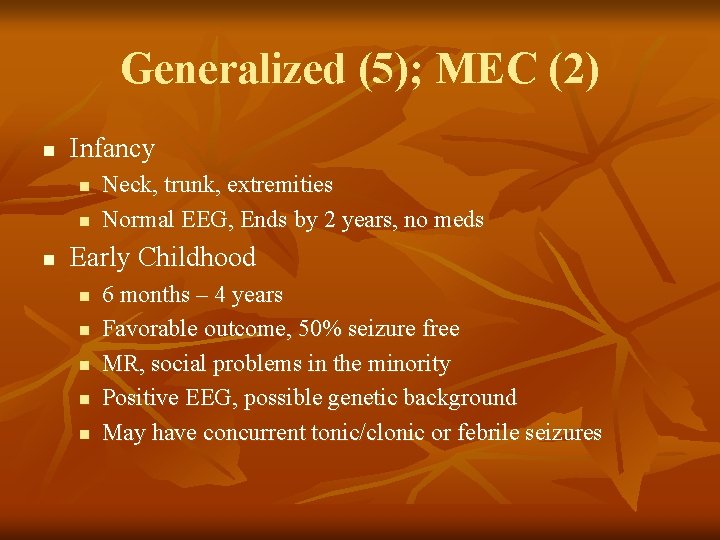 Generalized (5); MEC (2)

- Infancy
  - Neck, trunk, extremities
  - Normal EEG, Ends by 2 years, no meds
- Early Childhood
  - 6 months – 4 years
  - Favorable outcome, 50% seizure free
  - MR, social problems in the minority
  - Positive EEG, possible genetic background
  - May have concurrent tonic/clonic or febrile seizures